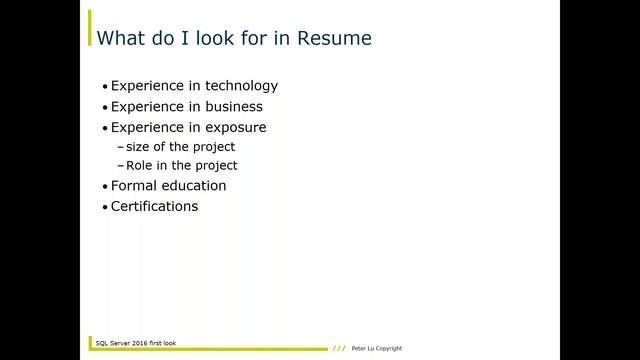 What do I look for in Resume

• Experience in technology
• Experience in business
• Experience in exposure
– size of the project
– Role in the project
• Formal education
• Certifications

SQL Server 2016 first look

/// Peter Lu Copyright